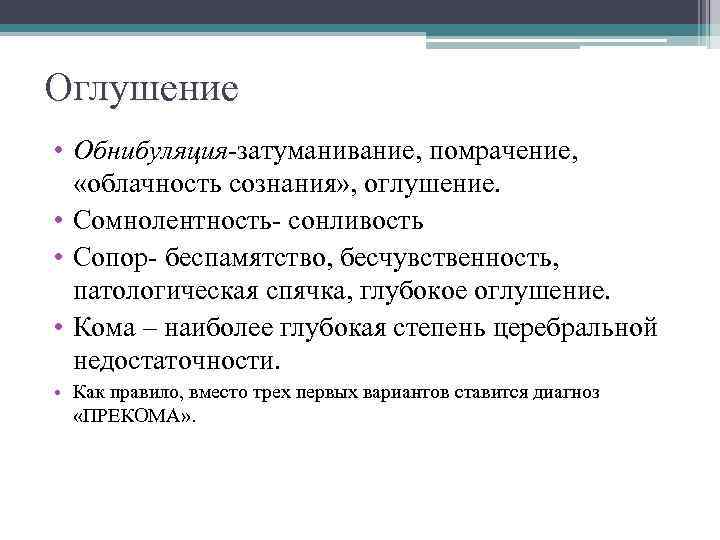 Оглушение

• Обнибуляция-затуманивание, помрачение, «облачность сознания», оглушение.
• Сомнолентность- сонливость
• Сопор- беспамятство, бесчувственность, патологическая спячка, глубокое оглушение.
• Кома – наиболее глубокая степень церебральной недостаточности.
• Как правило, вместо трех первых вариантов ставится диагноз «ПРЕКОМА».